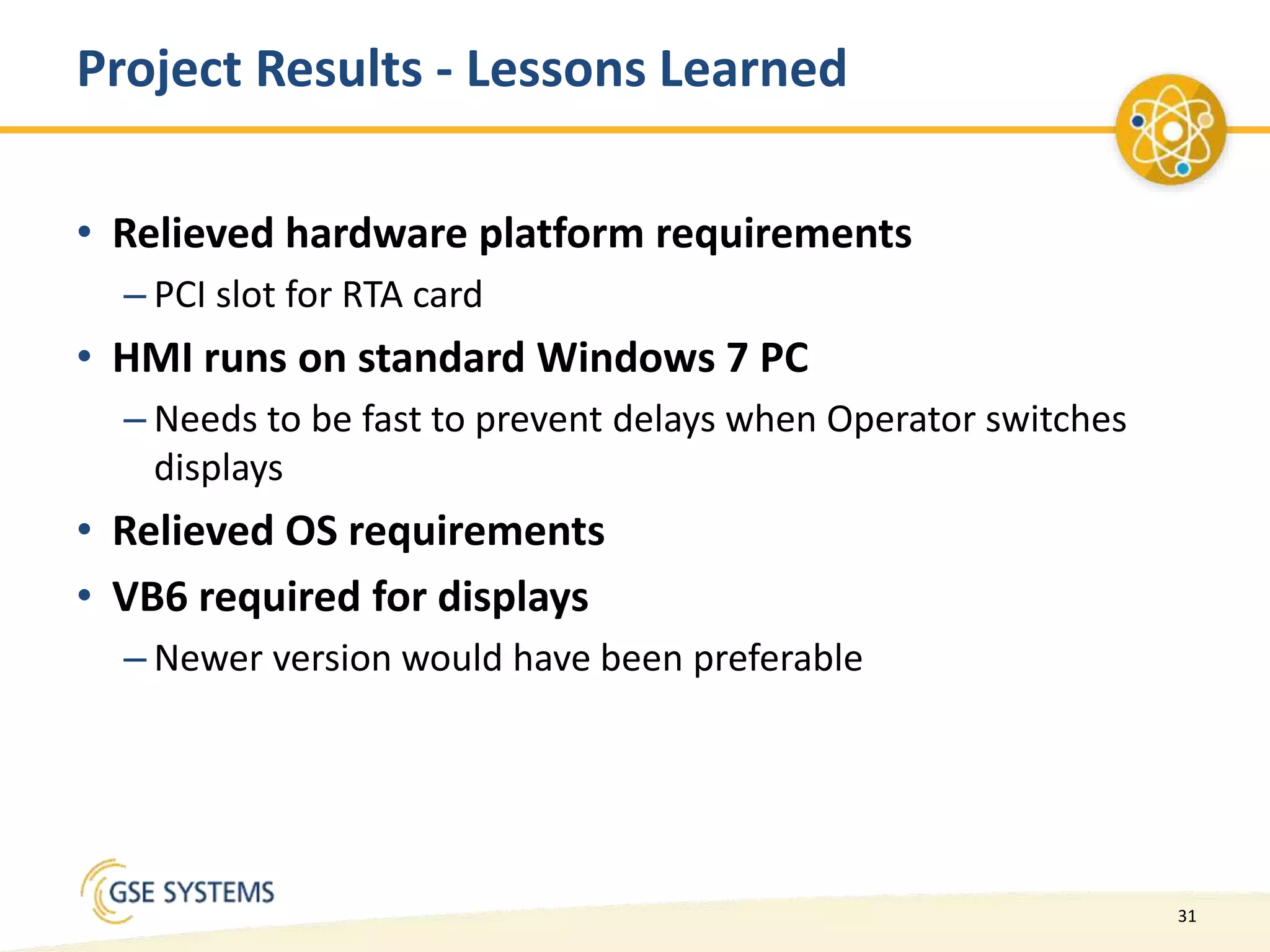 Project Results - Lessons Learned

• Relieved hardware platform requirements
– PCI slot for RTA card
• HMI runs on standard Windows 7 PC
– Needs to be fast to prevent delays when Operator switches displays
• Relieved OS requirements
• VB6 required for displays
– Newer version would have been preferable

GSE SYSTEMS

31